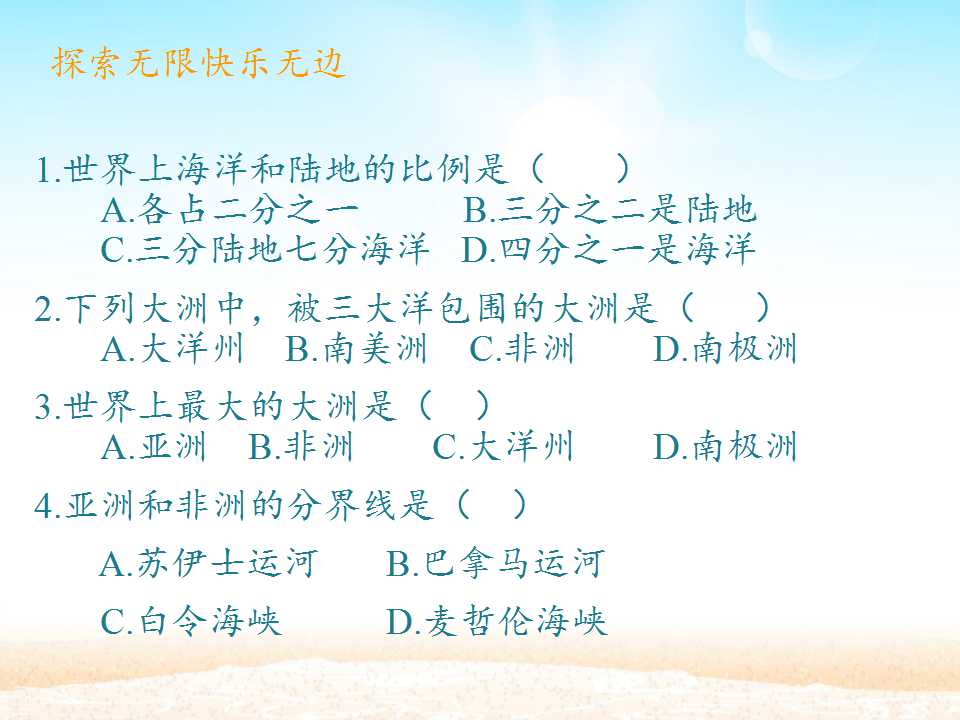 探索无限快乐无边

1.世界上海洋和陆地的比例是（　　）
A.各占二分之一 B.三分之二是陆地
C.三分陆地七分海洋 D.四分之一是海洋

2.下列大洲中，被三大洋包围的大洲是（　　）
A.大洋州 B.南美洲 C.非洲 D.南极洲

3.世界上最大的大洲是（　）
A.亚洲 B.非洲 C.大洋州 D.南极洲

4.亚洲和非洲的分界线是（　）
A.苏伊士运河 B.巴拿马运河
C.白令海峡 D.麦哲伦海峡